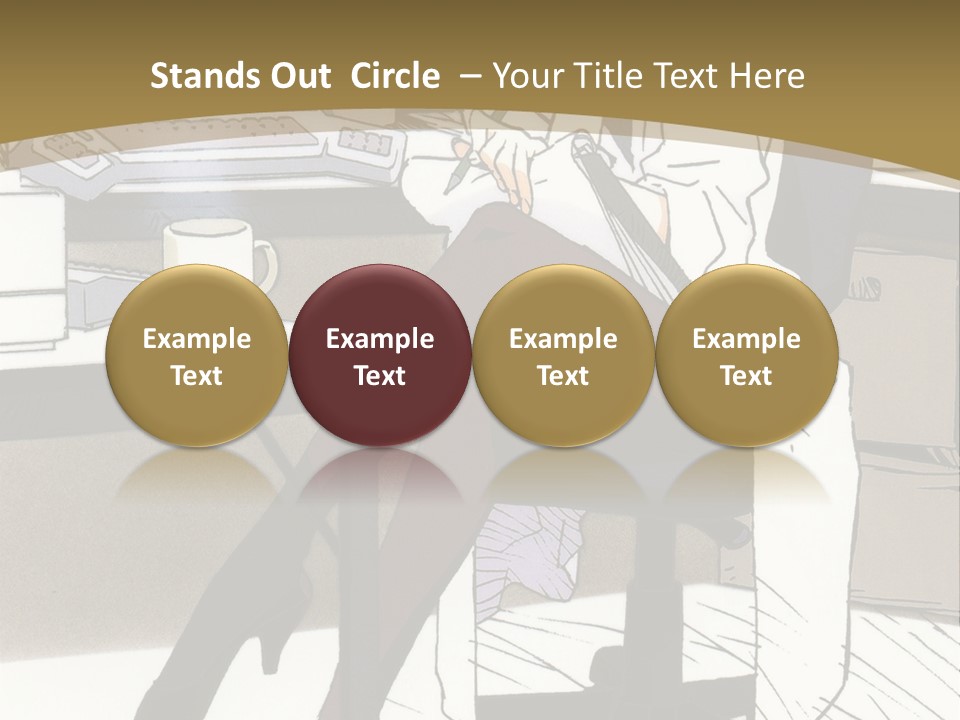 Stands Out Circle – Your Title Text Here

Example Text

Example Text

Example Text

Example Text